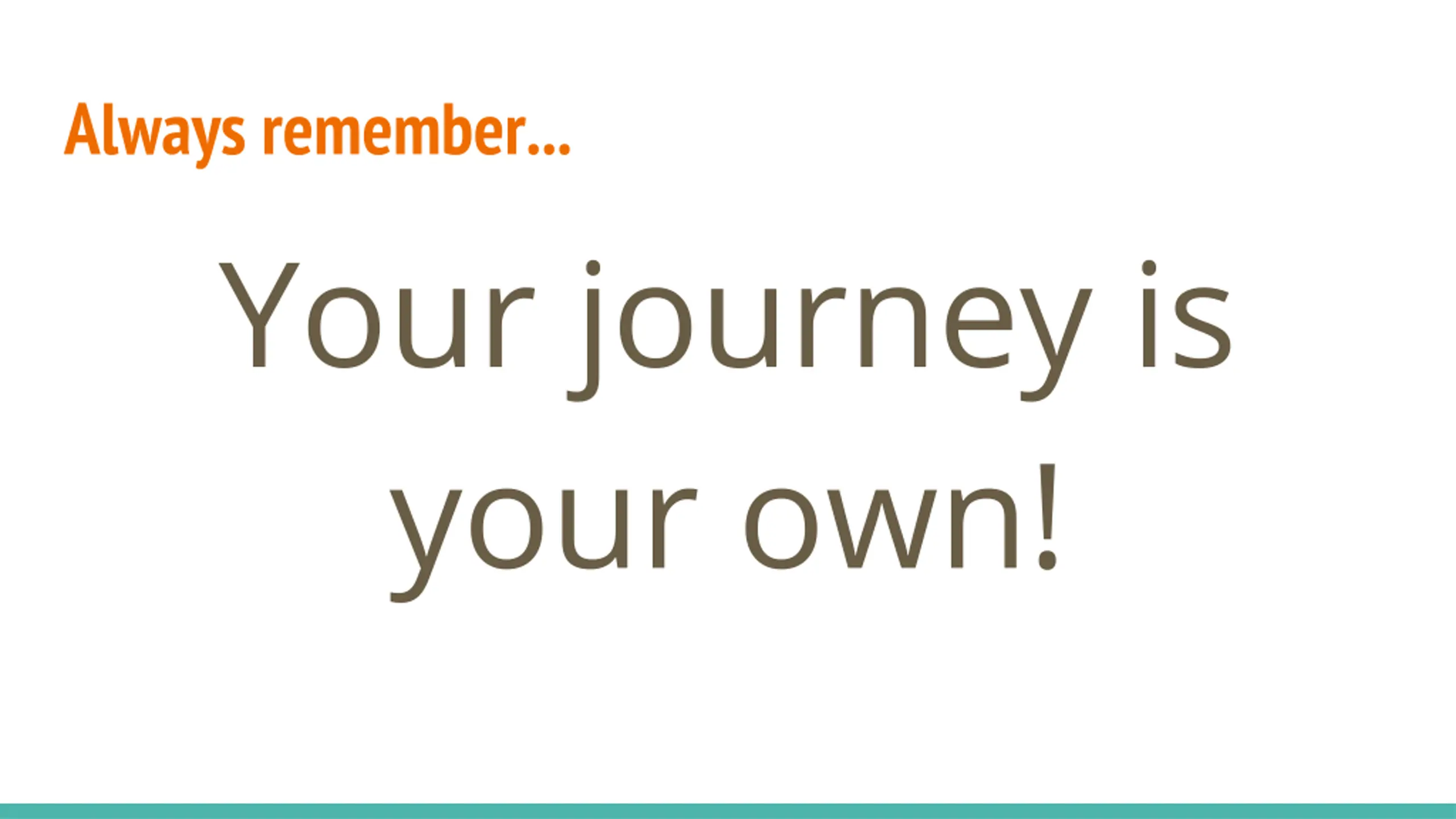 Always remember...

Your journey is your own!